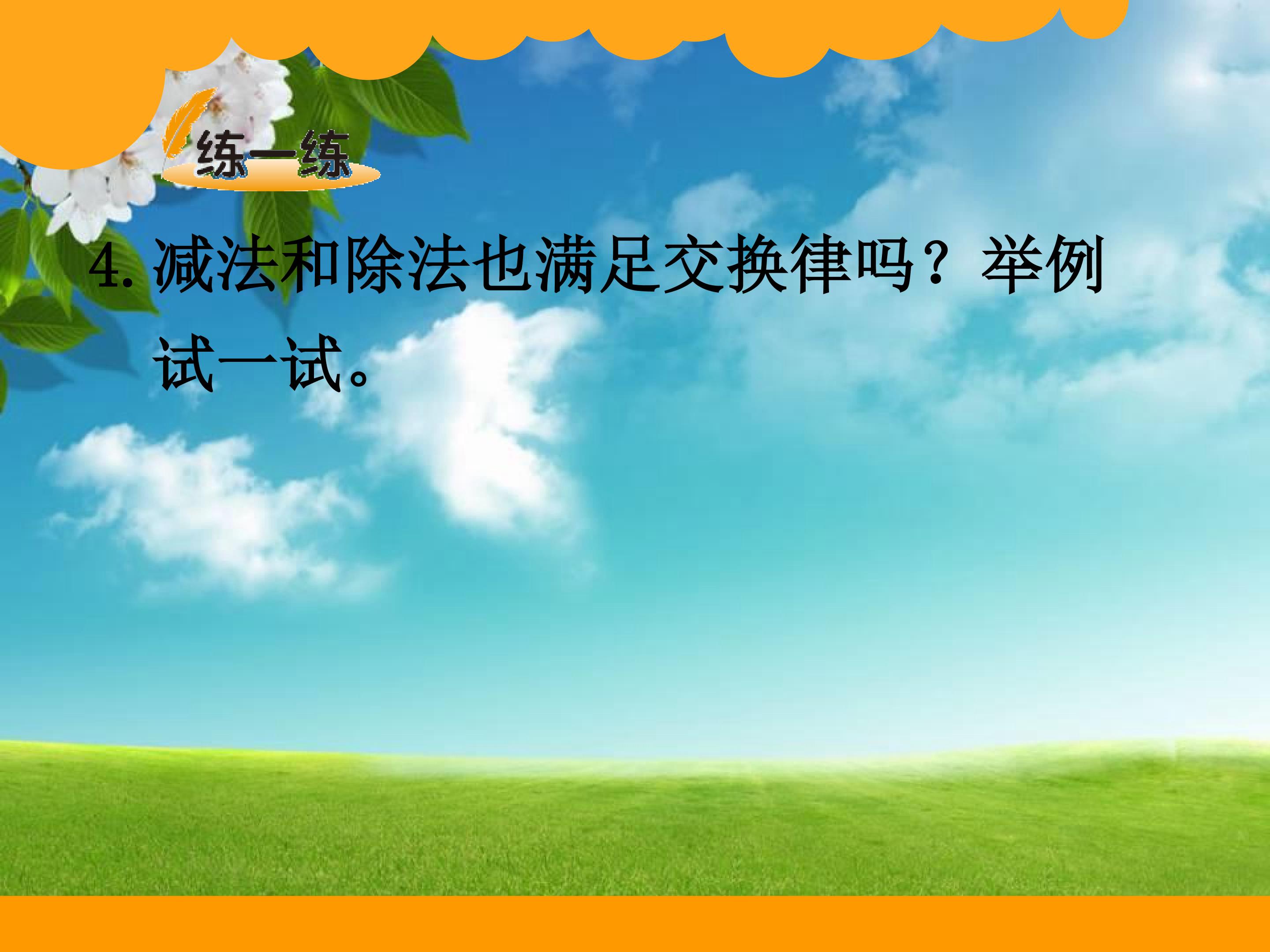 练一练

4. 减法和除法也满足交换律吗？举例试一试。